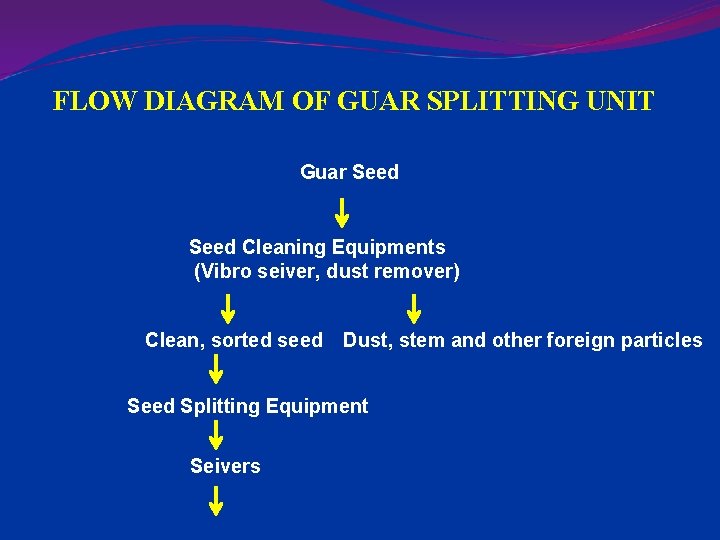 FLOW DIAGRAM OF GUAR SPLITTING UNIT

Guar Seed

Seed Cleaning Equipments
(Vibro seiver, dust remover)

Clean, sorted seed

Dust, stem and other foreign particles

Seed Splitting Equipment

Seivers